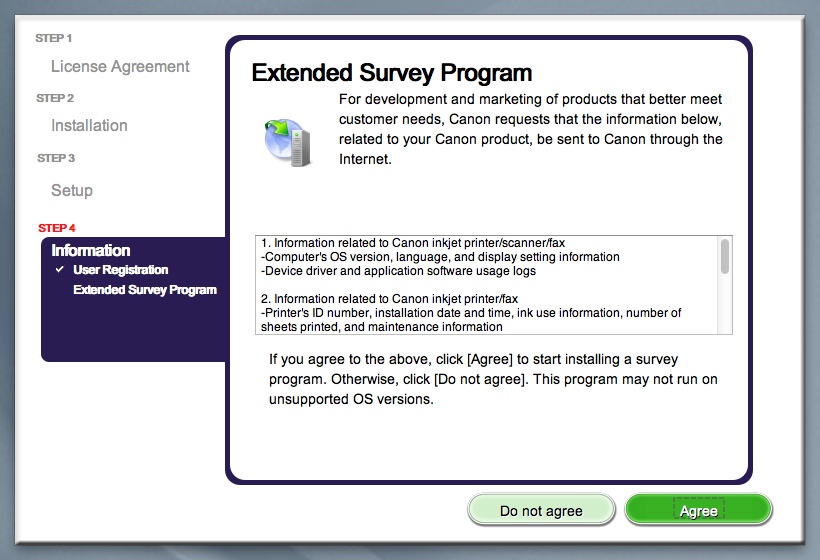 STEP 1
License Agreement

STEP 2
Installation

STEP 3
Setup

STEP 4
Information
✓ User Registration
Extended Survey Program

Extended Survey Program

For development and marketing of products that better meet customer needs, Canon requests that the information below, related to your Canon product, be sent to Canon through the Internet.

1. Information related to Canon inkjet printer/scanner/fax
-Computer's OS version, language, and display setting information
-Device driver and application software usage logs

2. Information related to Canon inkjet printer/fax
-Printer's ID number, installation date and time, ink use information, number of sheets printed, and maintenance information

If you agree to the above, click [Agree] to start installing a survey program. Otherwise, click [Do not agree]. This program may not run on unsupported OS versions.

Do not agree

Agree